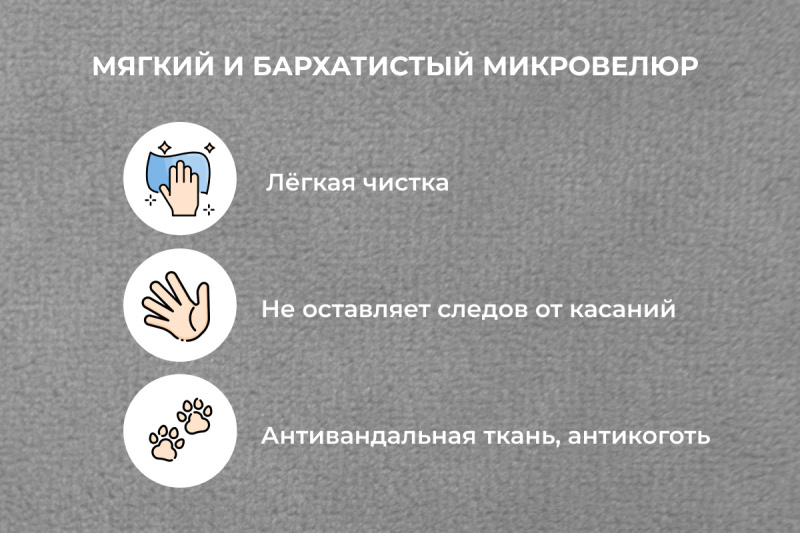 МЯГКИЙ И БАРХАТИСТЫЙ МИКРОВЕЛЮР

Лёгкая чистка

Не оставляет следов от касаний

Антивандальная ткань, антикоготь